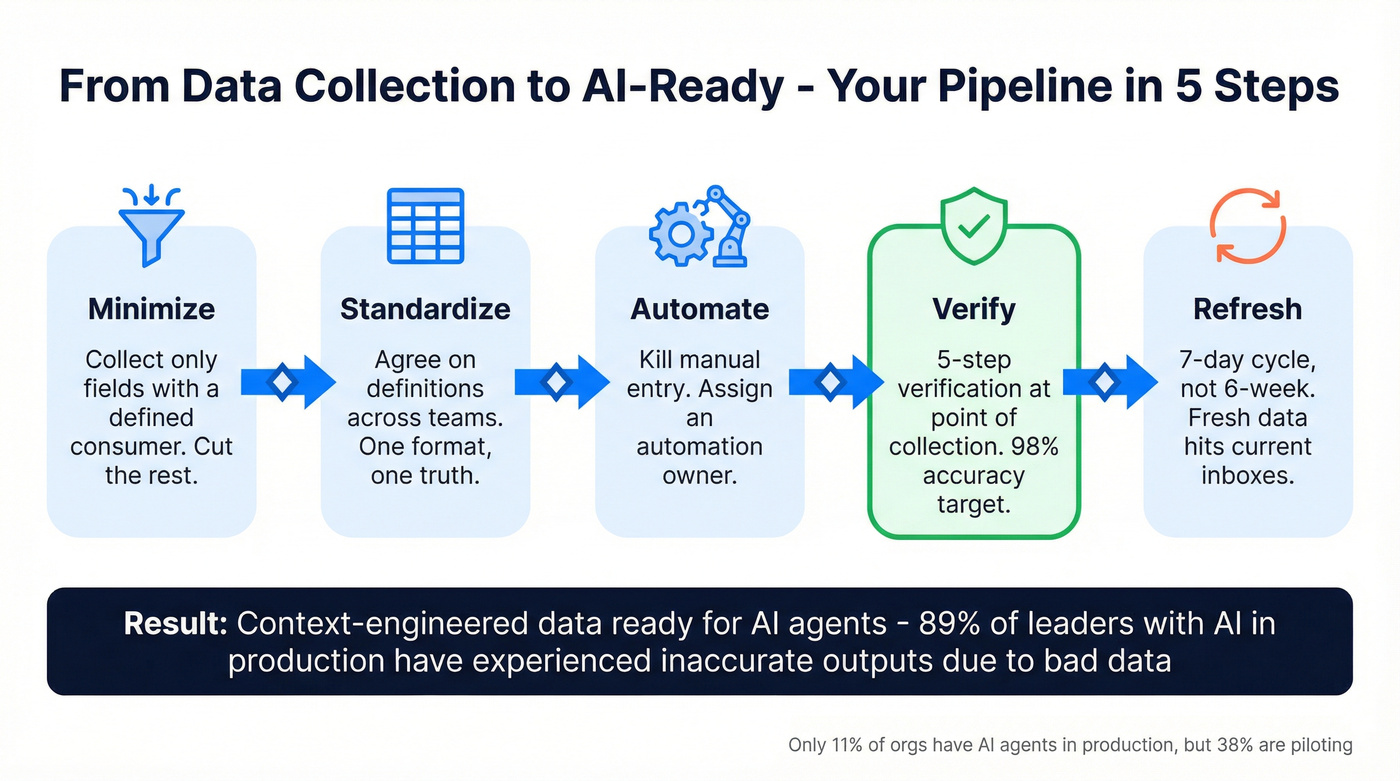 From Data Collection to AI-Ready - Your Pipeline in 5 Steps

Minimize

Collect only fields with a defined consumer. Cut the rest.

Standardize

Agree on definitions across teams. One format, one truth.

Automate

Kill manual entry. Assign an automation owner.

Verify

5-step verification at point of collection. 98% accuracy target.

Refresh

7-day cycle, not 6-week. Fresh data hits current inboxes.

Result: Context-engineered data ready for AI agents - 89% of leaders with AI in production have experienced inaccurate outputs due to bad data

Only 11% of orgs have AI agents in production, but 38% are piloting